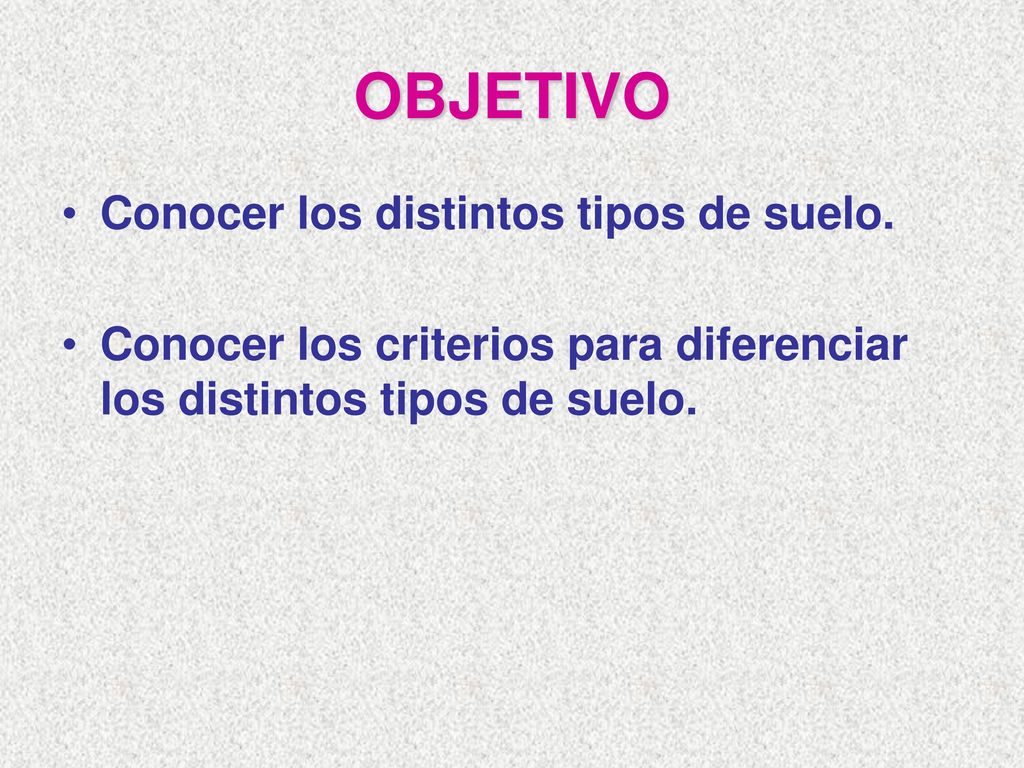 OBJETIVO

• Conocer los distintos tipos de suelo.

• Conocer los criterios para diferenciar los distintos tipos de suelo.